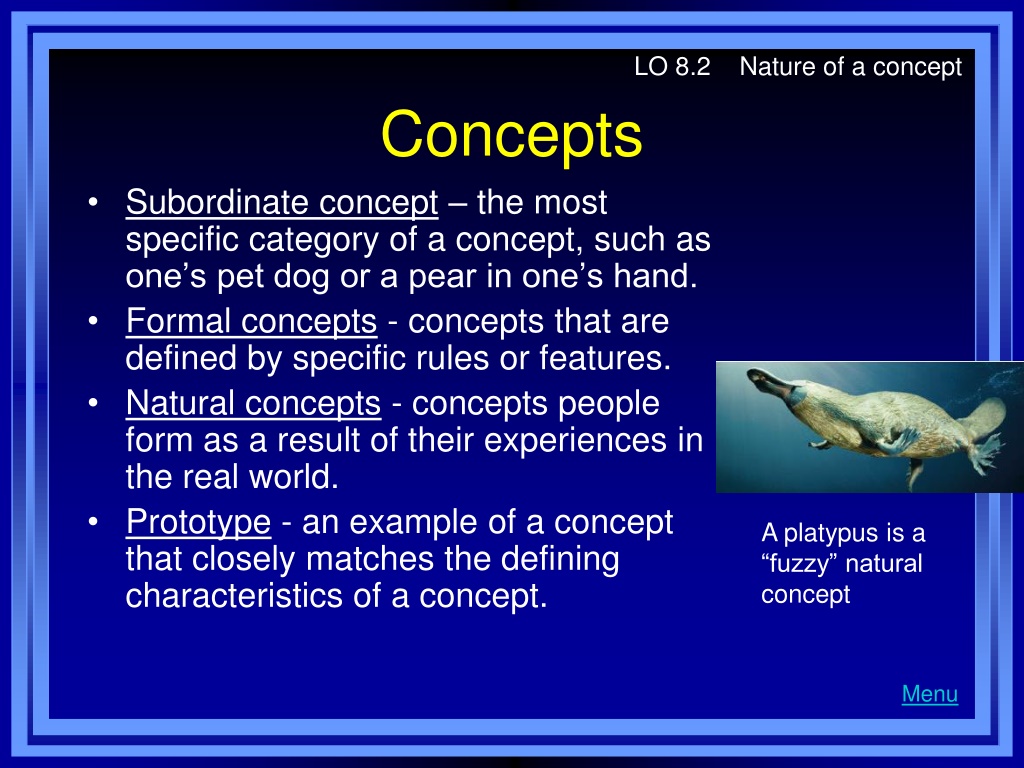 LO 8.2 Nature of a concept

Concepts

• Subordinate concept – the most specific category of a concept, such as one’s pet dog or a pear in one’s hand.
• Formal concepts - concepts that are defined by specific rules or features.
• Natural concepts - concepts people form as a result of their experiences in the real world.
• Prototype - an example of a concept that closely matches the defining characteristics of a concept.

A platypus is a “fuzzy” natural concept

Menu